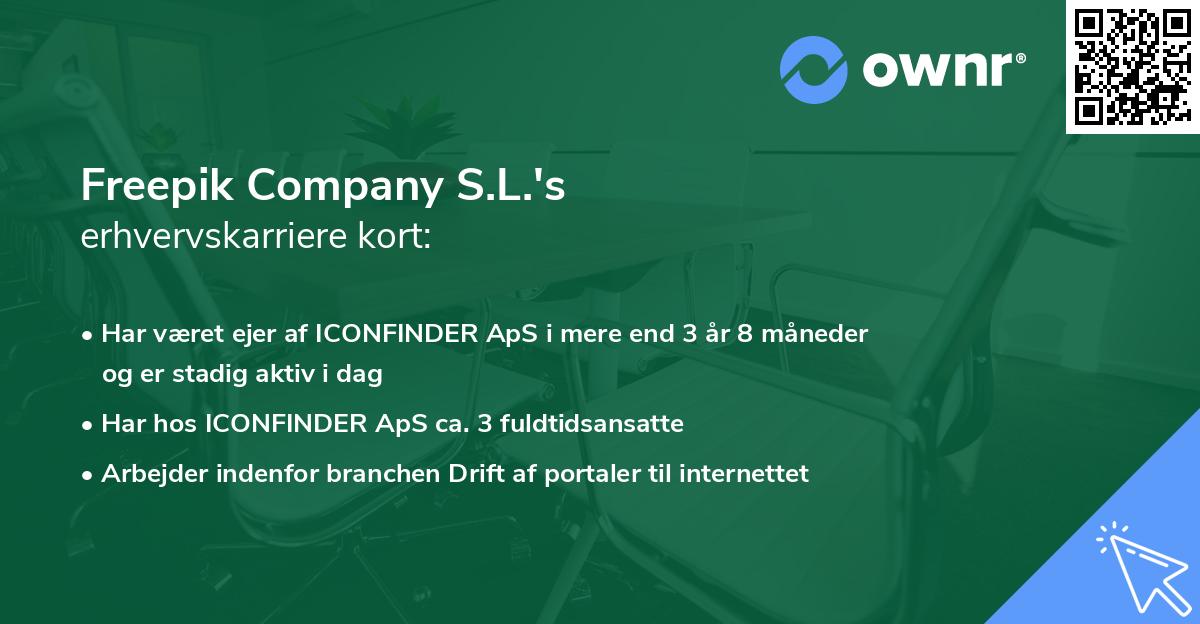 ownr®

Freepik Company S.L.'s
erhvervskarriere kort:

• Har været ejer af ICONFINDER ApS i mere end 3 år 8 måneder og er stadig aktiv i dag
• Har hos ICONFINDER ApS ca. 3 fuldtidsansatte
• Arbejder indenfor branchen Drift af portaler til internettet